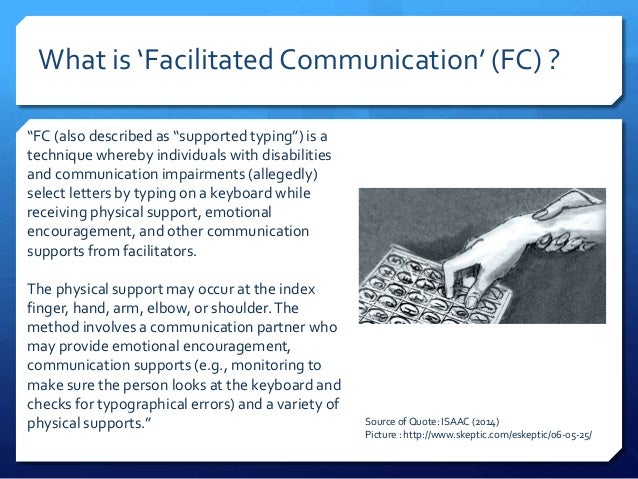 What is ‘Facilitated Communication’ (FC) ?

“FC (also described as “supported typing”) is a technique whereby individuals with disabilities and communication impairments (allegedly) select letters by typing on a keyboard while receiving physical support, emotional encouragement, and other communication supports from facilitators.

The physical support may occur at the index finger, hand, arm, elbow, or shoulder. The method involves a communication partner who may provide emotional encouragement, communication supports (e.g., monitoring to make sure the person looks at the keyboard and checks for typographical errors) and a variety of physical supports.”

Source of Quote: ISAAC (2014)
Picture : http://www.skeptic.com/eskeptic/06-05-25/